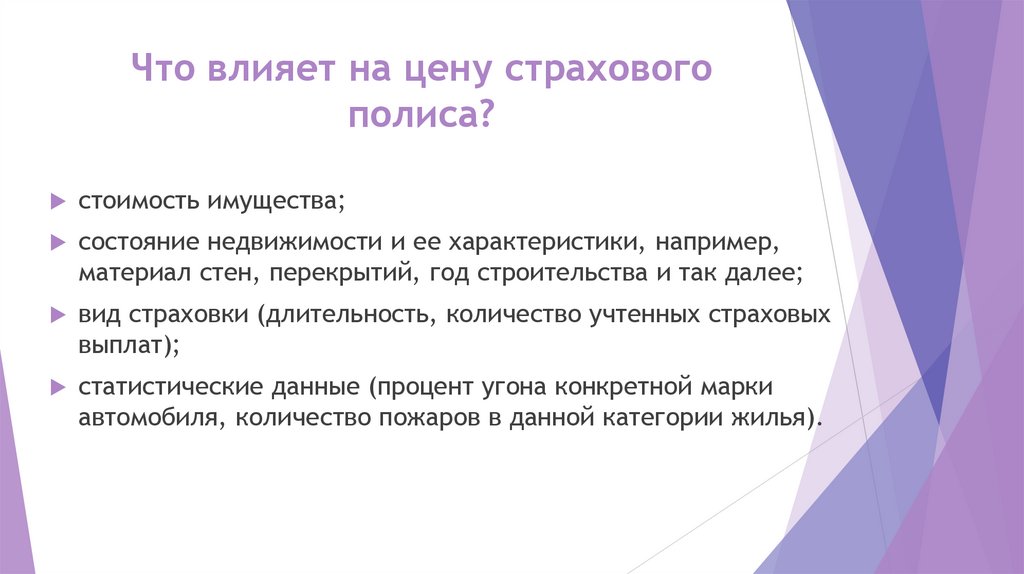 Что влияет на цену страхового полиса?

стоимость имущества;

состояние недвижимости и ее характеристики, например, материал стен, перекрытий, год строительства и так далее;

вид страховки (длительность, количество учтенных страховых выплат);

статистические данные (процент угона конкретной марки автомобиля, количество пожаров в данной категории жилья).